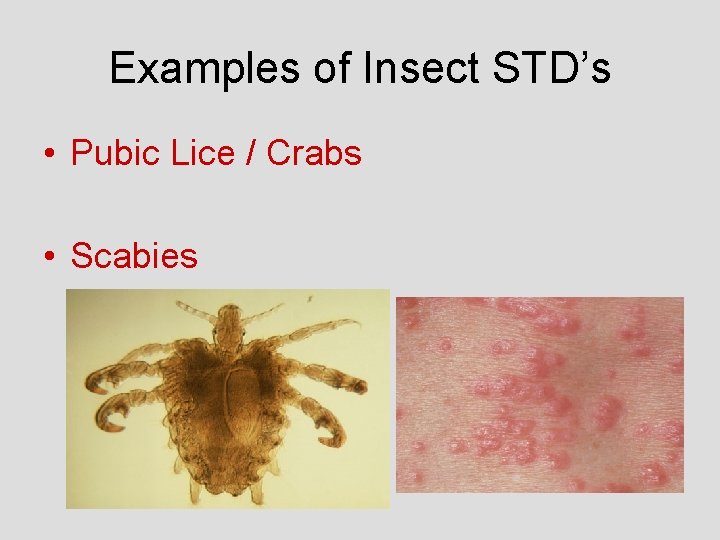 Examples of Insect STD’s

• Pubic Lice / Crabs

• Scabies